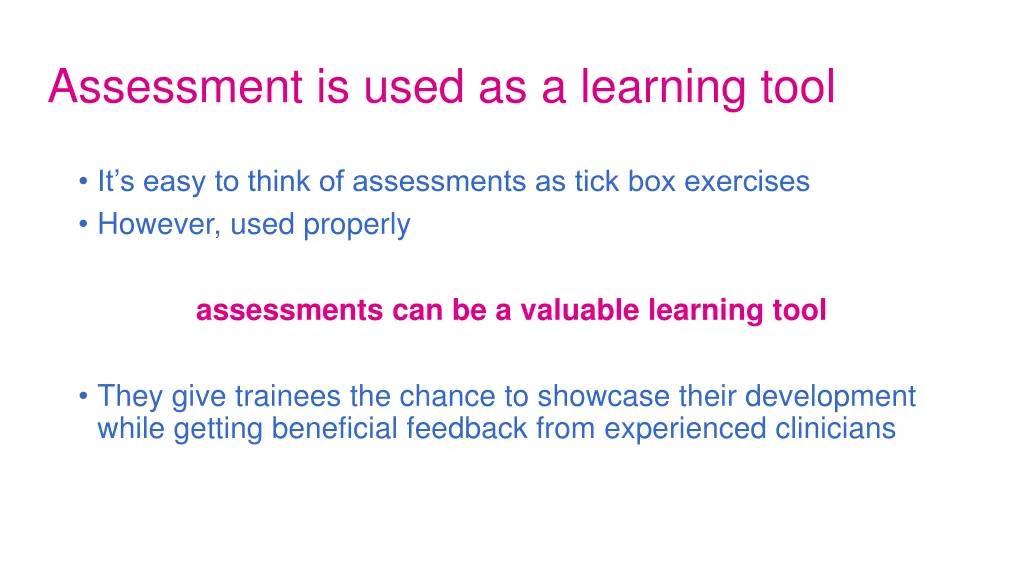 Assessment is used as a learning tool

• It’s easy to think of assessments as tick box exercises
• However, used properly

assessments can be a valuable learning tool

• They give trainees the chance to showcase their development while getting beneficial feedback from experienced clinicians